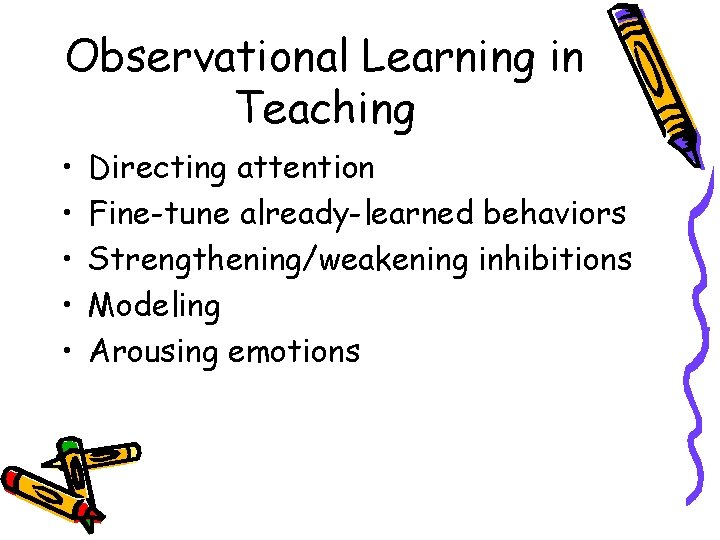 Observational Learning in Teaching

• Directing attention
• Fine-tune already-learned behaviors
• Strengthening/weakening inhibitions
• Modeling
• Arousing emotions